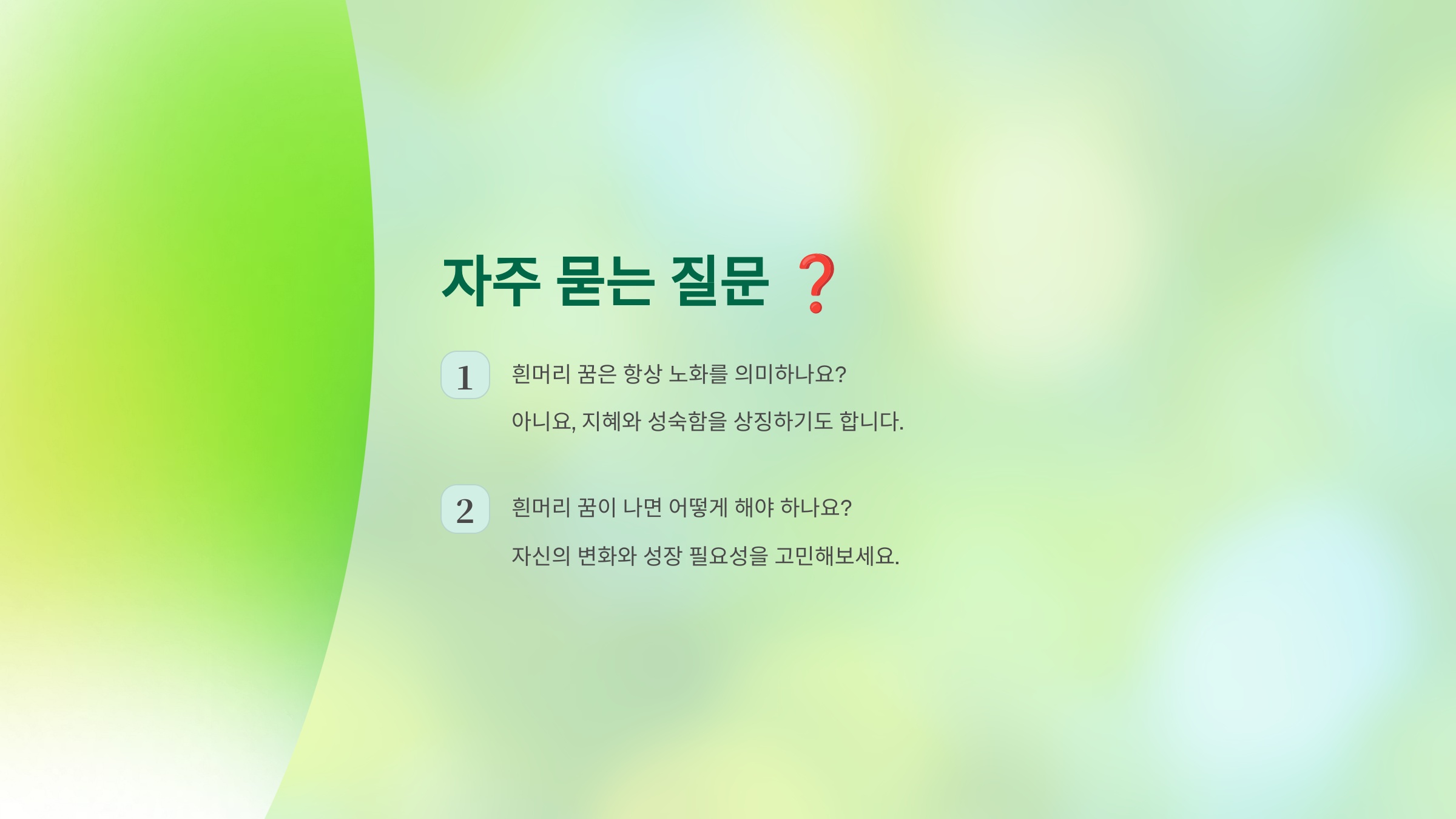 자주 묻는 질문 ❓

1

흰머리 꿈은 항상 노화를 의미하나요?

아니요, 지혜와 성숙함을 상징하기도 합니다.

2

흰머리 꿈이 나면 어떻게 해야 하나요?

자신의 변화와 성장 필요성을 고민해보세요.